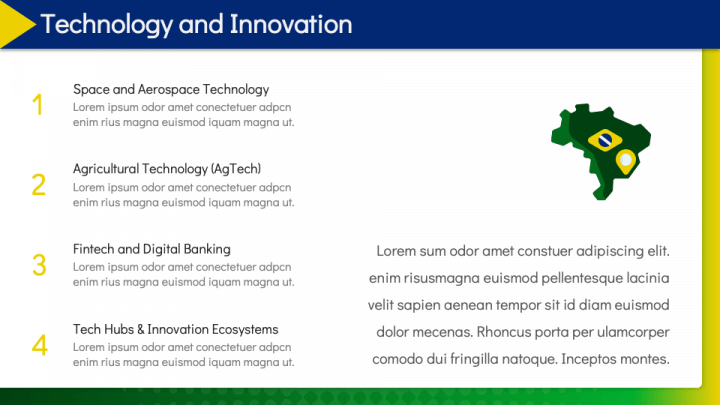 Technology and Innovation

1
Space and Aerospace Technology
Lorem ipsum odor amet conectetuer adpcn enim rius magna euismod iquam magna ut.

2
Agricultural Technology (AgTech)
Lorem ipsum odor amet conectetuer adpcn enim rius magna euismod iquam magna ut.

3
Fintech and Digital Banking
Lorem ipsum odor amet conectetuer adpcn enim rius magna euismod iquam magna ut.

4
Tech Hubs & Innovation Ecosystems
Lorem ipsum odor amet conectetuer adpcn enim rius magna euismod iquam magna ut.

Lorem sum odor amet constuer adipiscing elit. enim risusmagna euismod pellentesque lacinia velit sapien aenean tempor sit id diam euismod dolor mecenas. Rhoncus porta per ulamcorper comodo dui fringilla natoque. Inceptos montes.